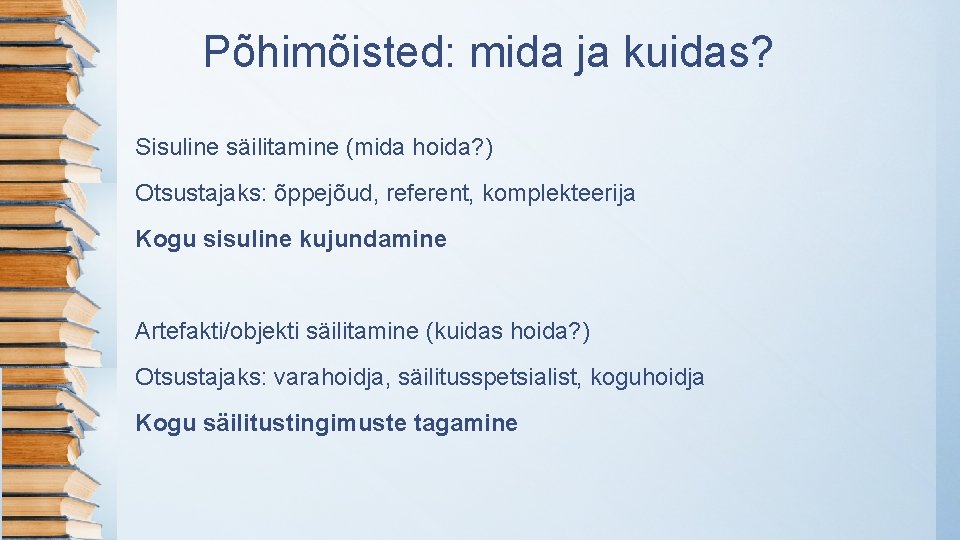 Põhimõisted: mida ja kuidas?

Sisuline säilitamine (mida hoida?)

Otsustajaks: õppejõud, referent, komplekteerija

Kogu sisuline kujundamine

Artefakti/objekti säilitamine (kuidas hoida?)

Otsustajaks: varahoidja, säilitusspetsialist, koguhoidja

Kogu säilitustingimuste tagamine